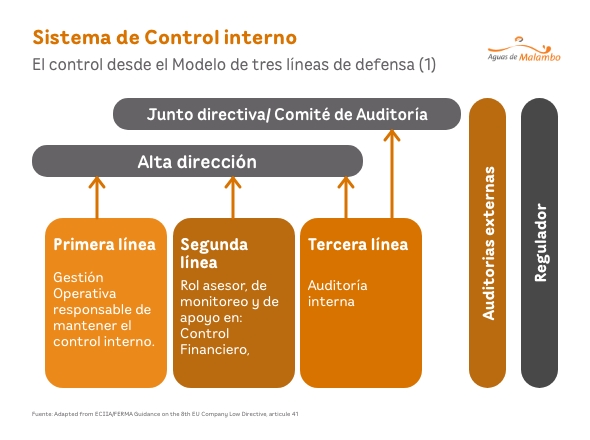 Sistema de Control interno

El control desde el Modelo de tres líneas de defensa (1)

Aguas de Malambo

Junto directiva/ Comité de Auditoría

Alta dirección

Primera línea

Gestión Operativa responsable de mantener el control interno.

Segunda línea

Rol asesor, de monitoreo y de apoyo en: Control Financiero,

Tercera línea

Auditoría interna

Auditorias externas

Regulador

Fuente: Adapted from ECIIA/FERMA Guidance on the 8th EU Company Low Directive, articule 41